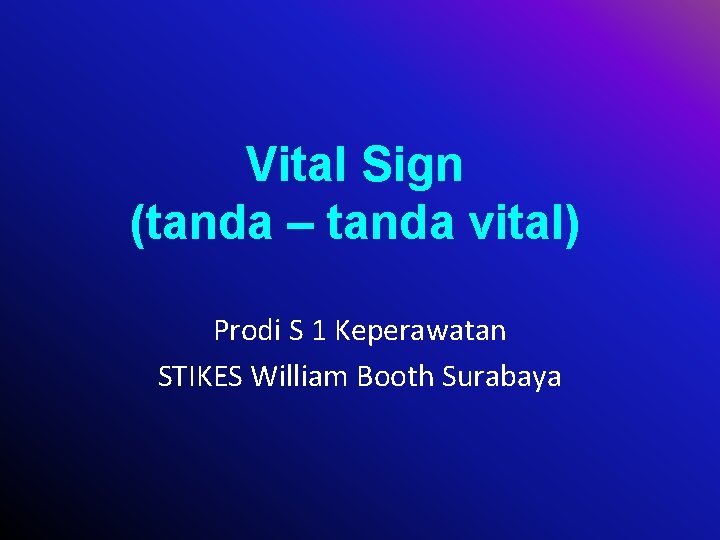 Vital Sign
(tanda – tanda vital)

Prodi S 1 Keperawatan
STIKES William Booth Surabaya